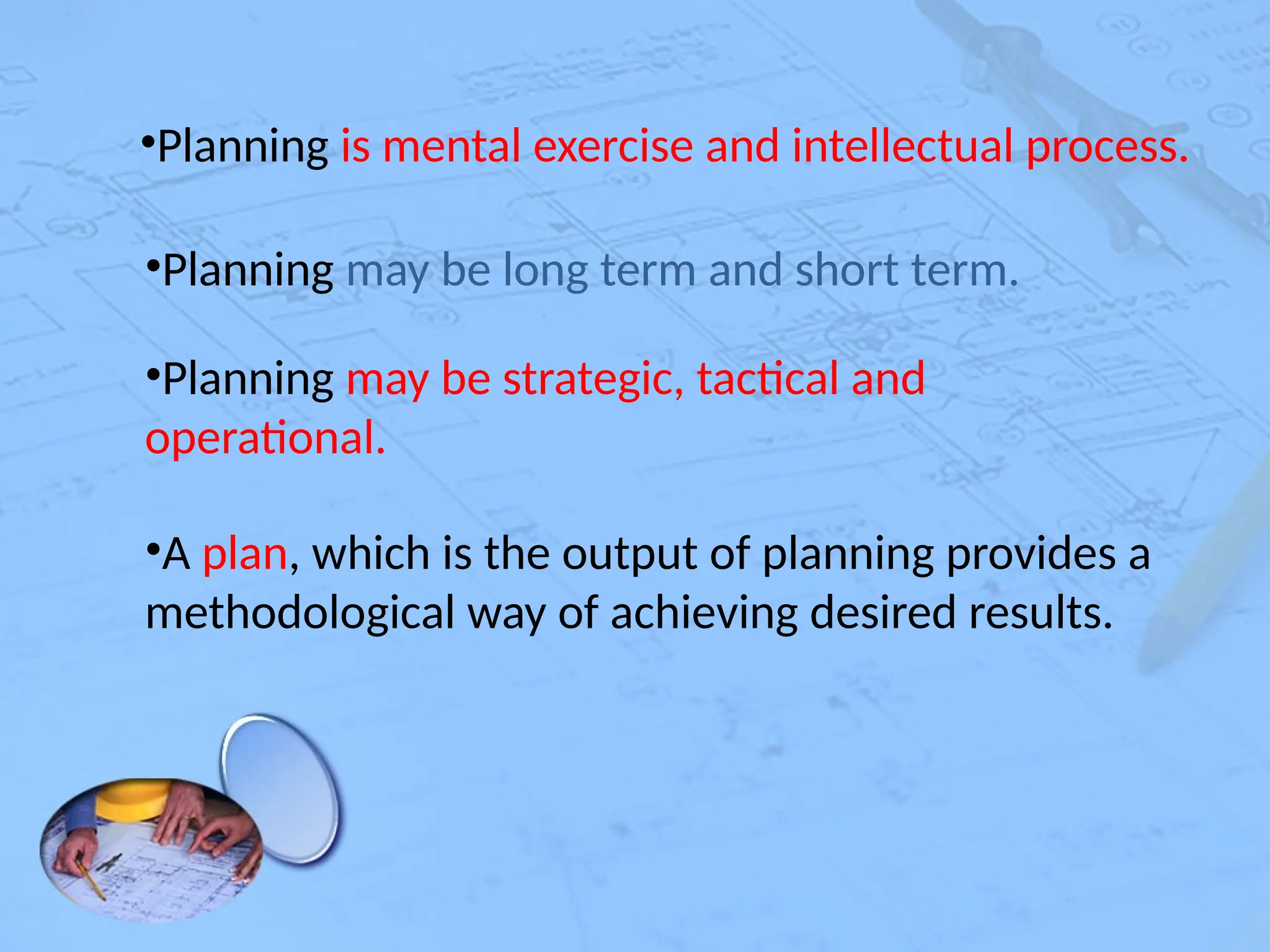 •Planning is mental exercise and intellectual process.

•Planning may be long term and short term.

•Planning may be strategic, tactical and operational.

•A plan, which is the output of planning provides a methodological way of achieving desired results.